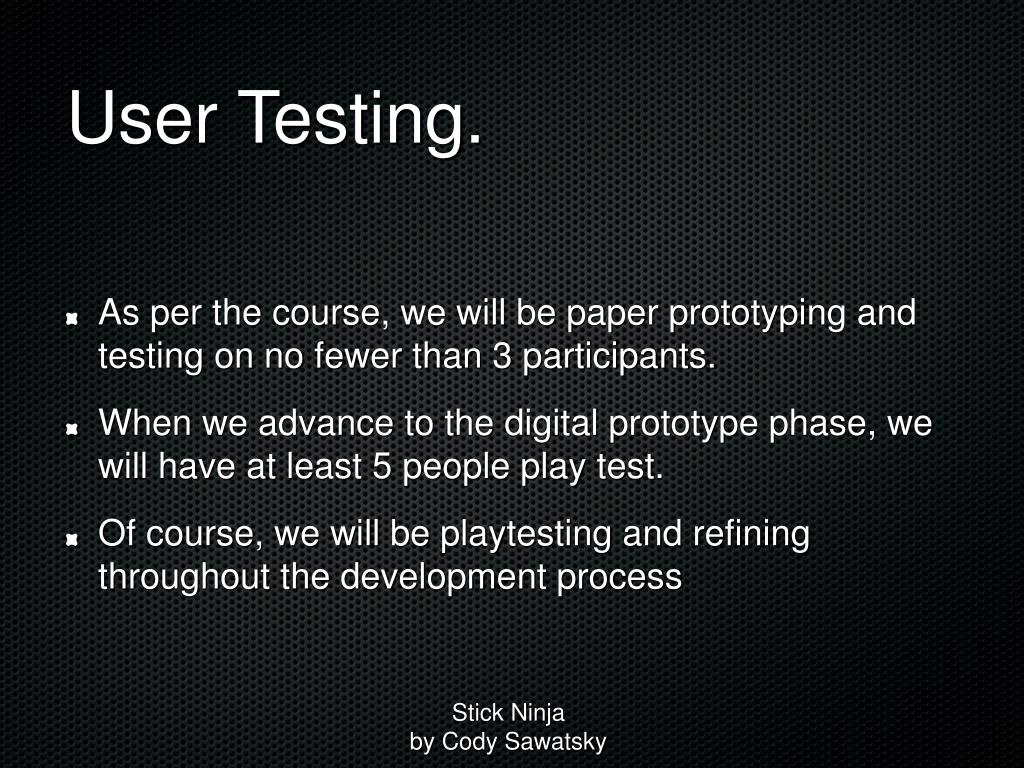 User Testing.

As per the course, we will be paper prototyping and testing on no fewer than 3 participants.

When we advance to the digital prototype phase, we will have at least 5 people play test.

Of course, we will be playtesting and refining throughout the development process

Stick Ninja
by Cody Sawatsky